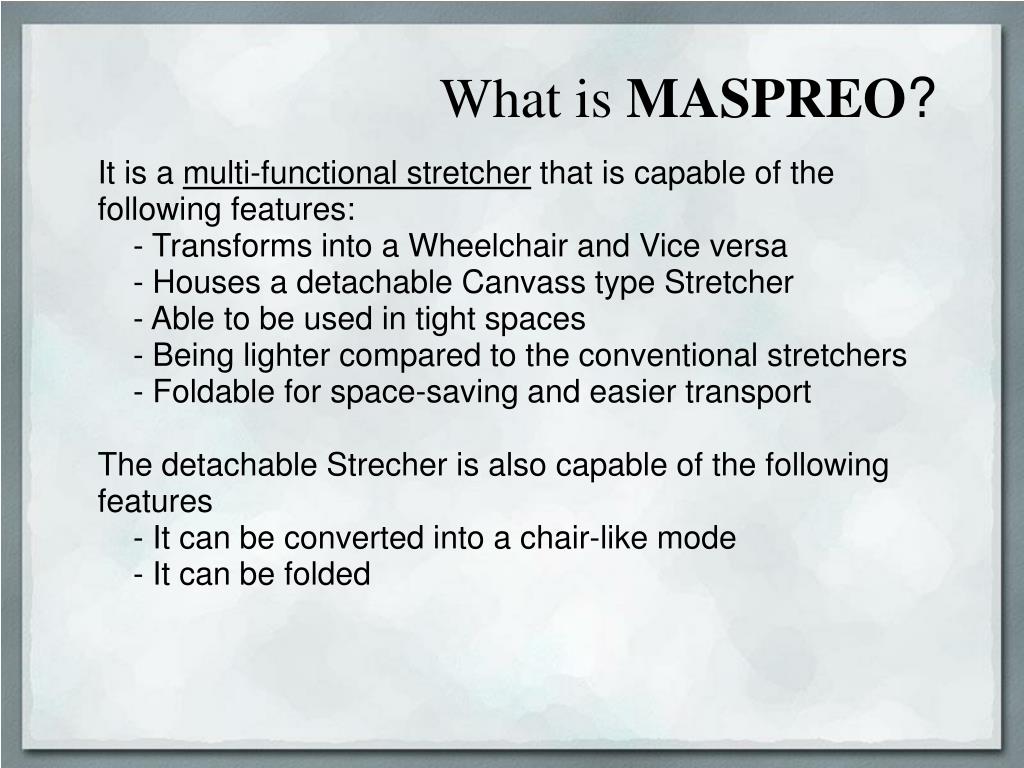 What is MASPREO?

It is a multi-functional stretcher that is capable of the following features:
- Transforms into a Wheelchair and Vice versa
- Houses a detachable Canvass type Stretcher
- Able to be used in tight spaces
- Being lighter compared to the conventional stretchers
- Foldable for space-saving and easier transport

The detachable Strecher is also capable of the following features
- It can be converted into a chair-like mode
- It can be folded